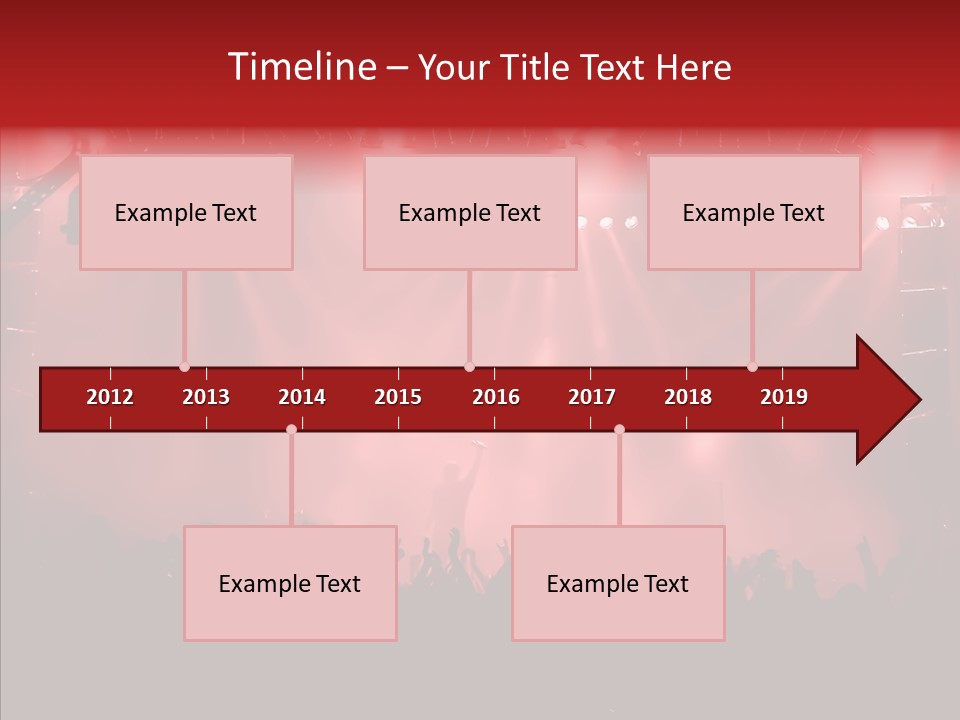 Timeline – Your Title Text Here

Example Text

Example Text

Example Text

2012 2013 2014 2015 2016 2017 2018 2019

Example Text

Example Text